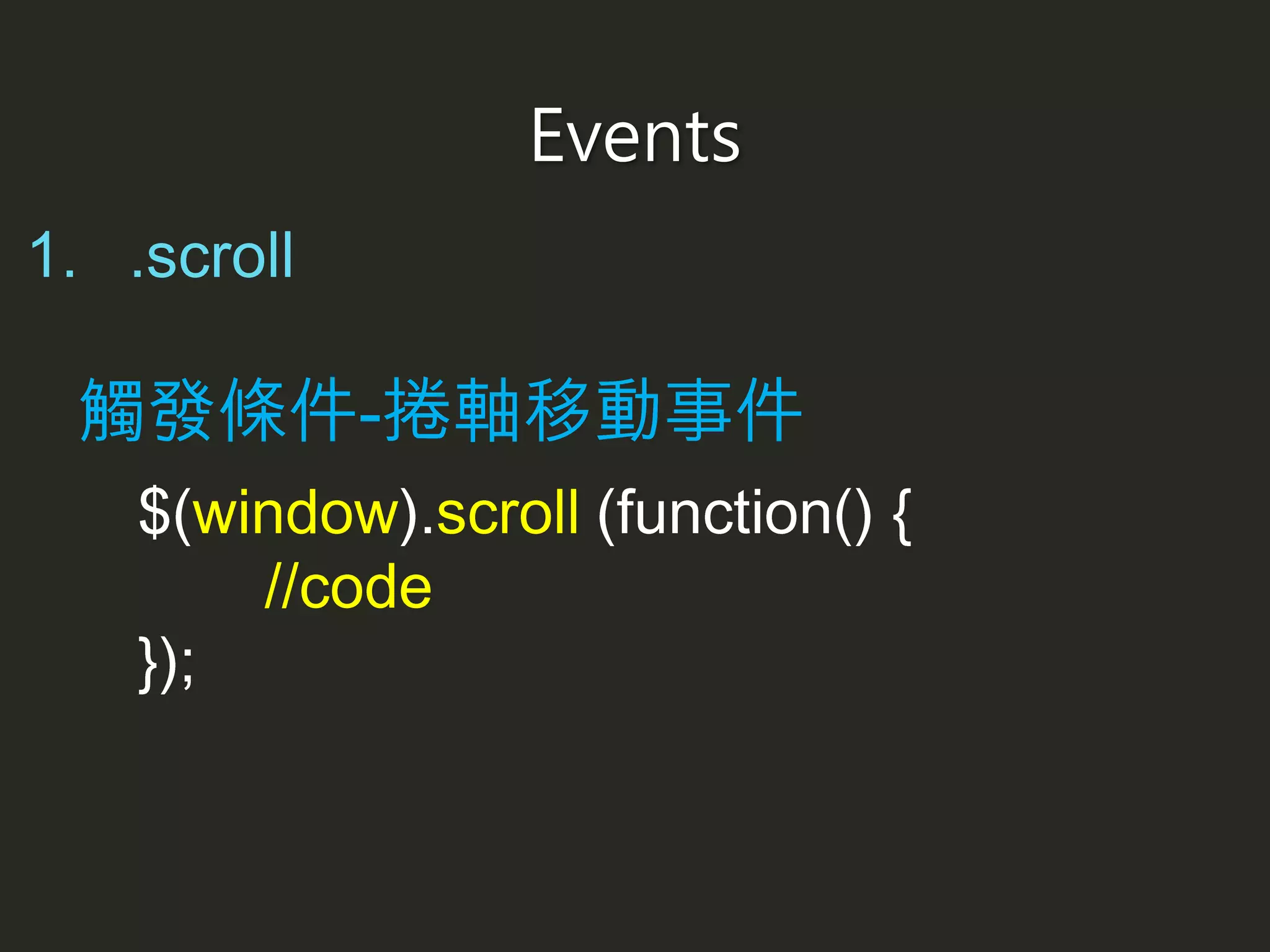 Events

1. .scroll

觸發條件-捲軸移動事件

$(window).scroll (function() {
//code
});